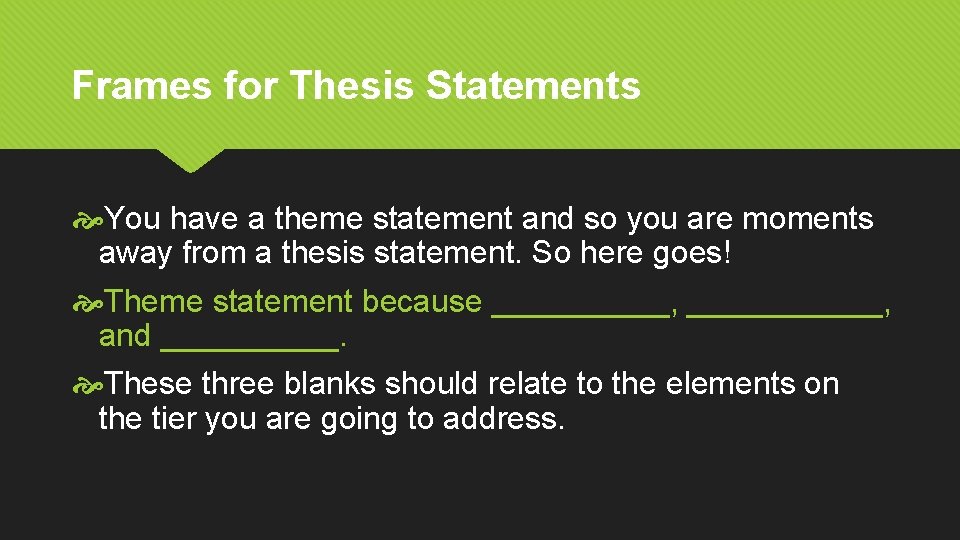 Frames for Thesis Statements

You have a theme statement and so you are moments away from a thesis statement. So here goes!

Theme statement because __________, ___________, and __________.

These three blanks should relate to the elements on the tier you are going to address.